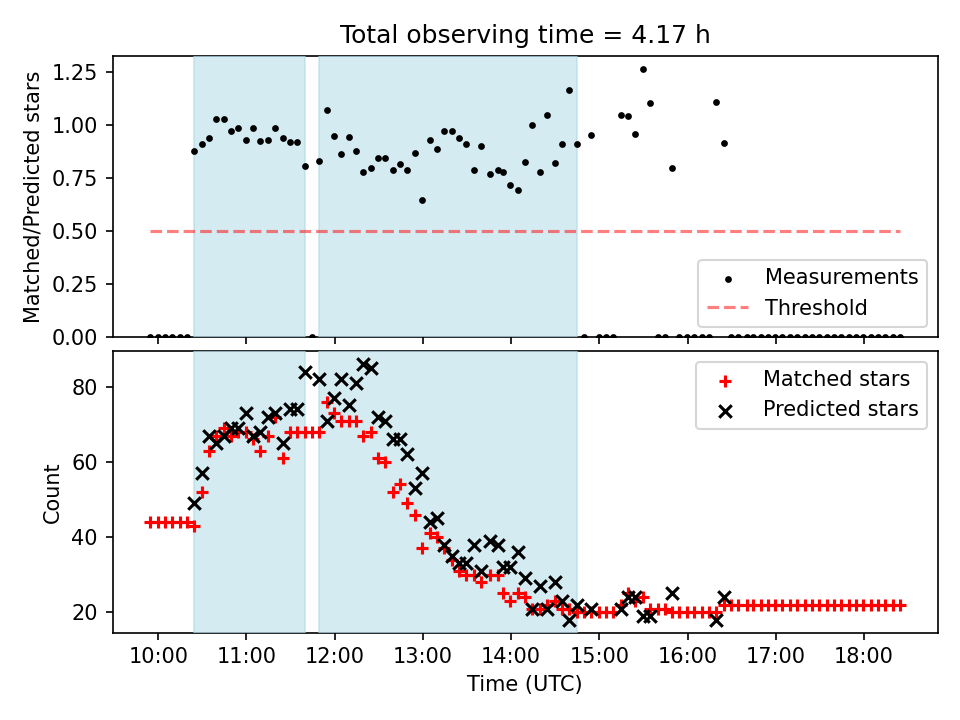 Total observing time = 4.17 h

Matched/Predicted stars

1.25
1.00
0.75
0.50
0.25
0.00

Measurements
Threshold

Count

80
60
40
20

Matched stars
Predicted stars

10:00
11:00
12:00
13:00
14:00
15:00
16:00
17:00
18:00

Time (UTC)